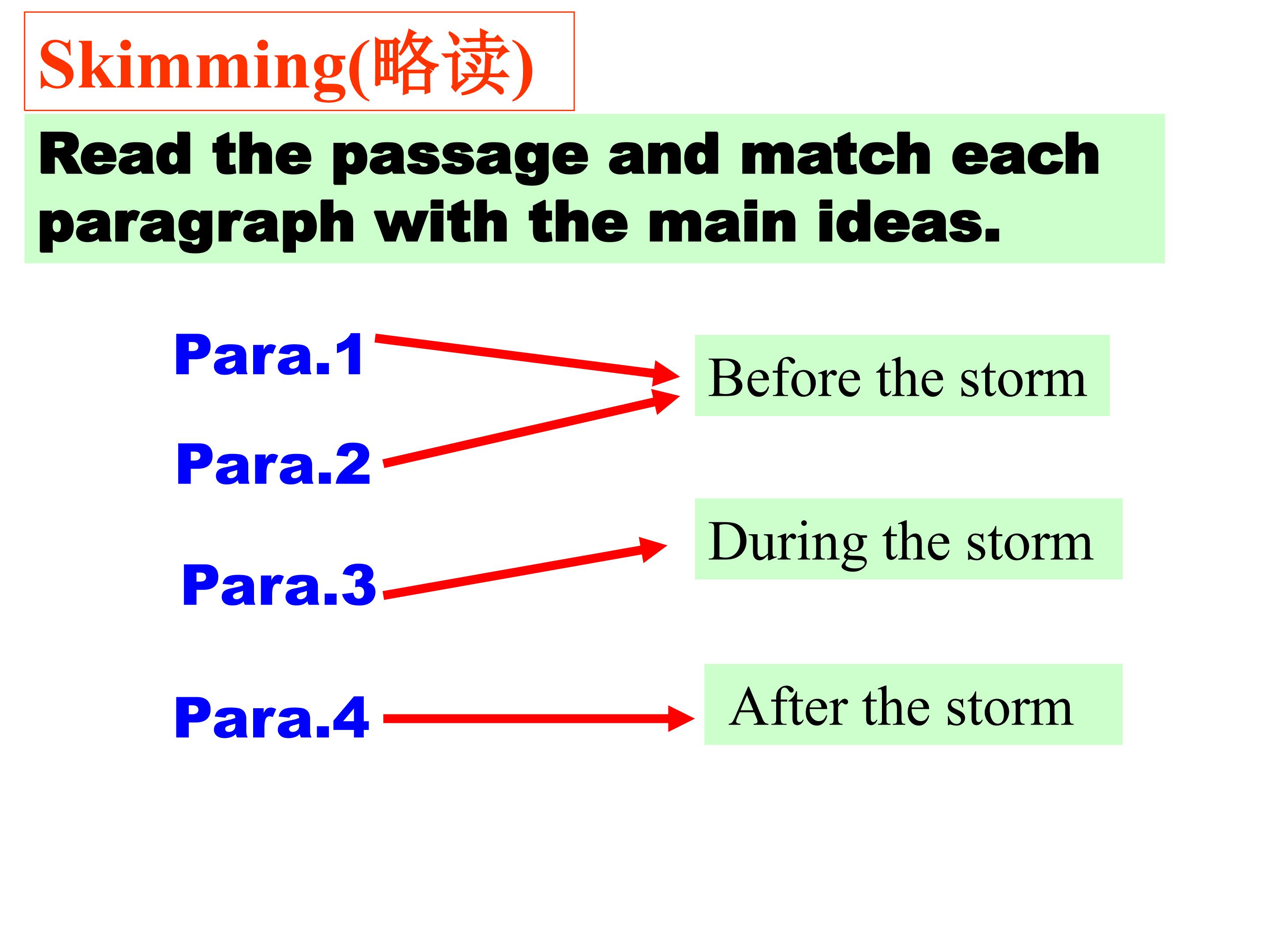 Skimming(略读)

Read the passage and match each paragraph with the main ideas.

Para.1

Para.2

Para.3

Para.4

Before the storm

During the storm

After the storm